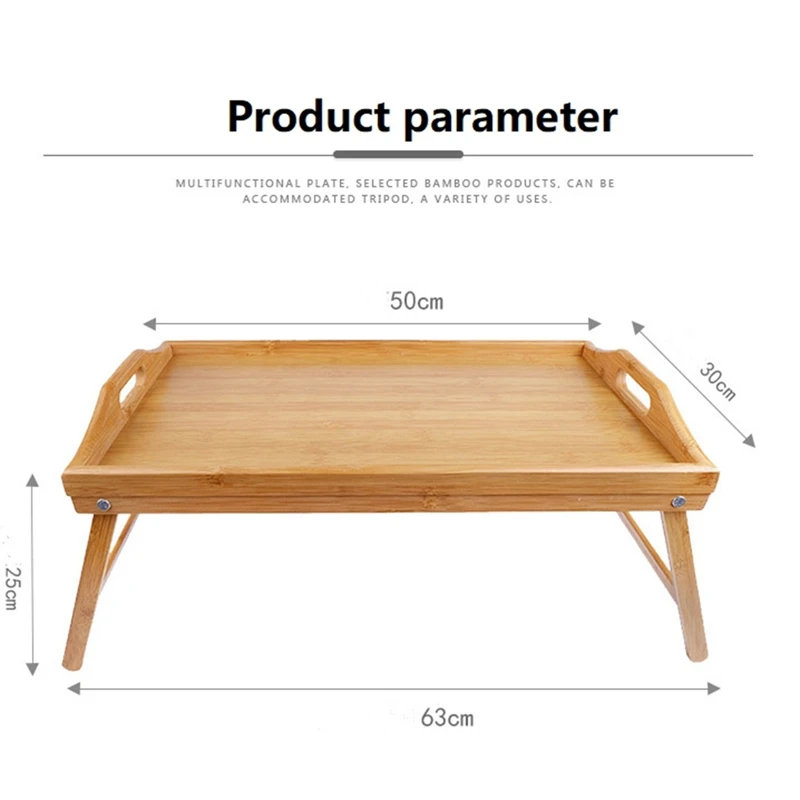 Product parameter

MULTIFUNCTIONAL PLATE, SELECTED BAMBOO PRODUCTS, CAN BE ACCOMMODATED TRIPOD, A VARIETY OF USES.

50cm

30cm

25cm

63cm